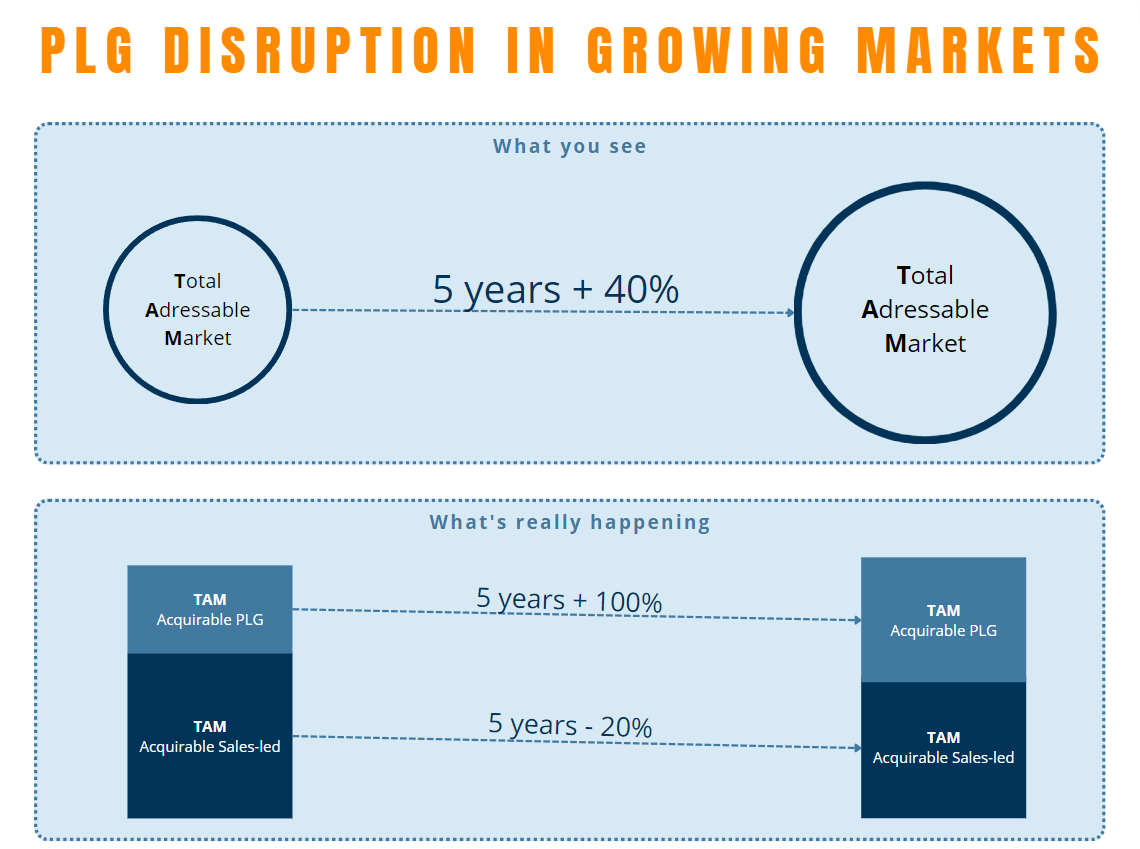 PLG DISRUPTION IN GROWING MARKETS

What you see

Total Adressable Market

5 years + 40%

Total Adressable Market

What's really happening

TAM
Acquirable PLG

5 years + 100%

TAM
Acquirable PLG

TAM
Acquirable Sales-led

5 years - 20%

TAM
Acquirable Sales-led